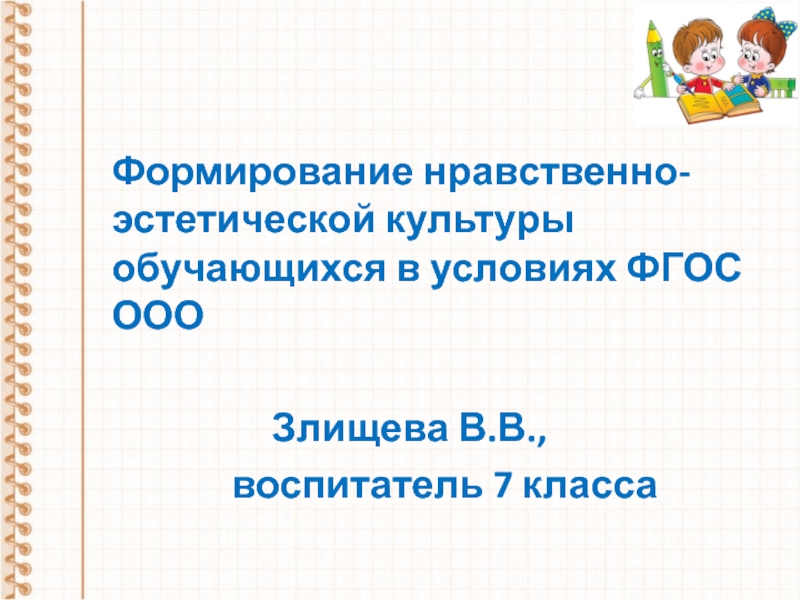 Формирование нравственно-эстетической культуры обучающихся в условиях ФГОС ООО

Злищева В.В.,
воспитатель 7 класса